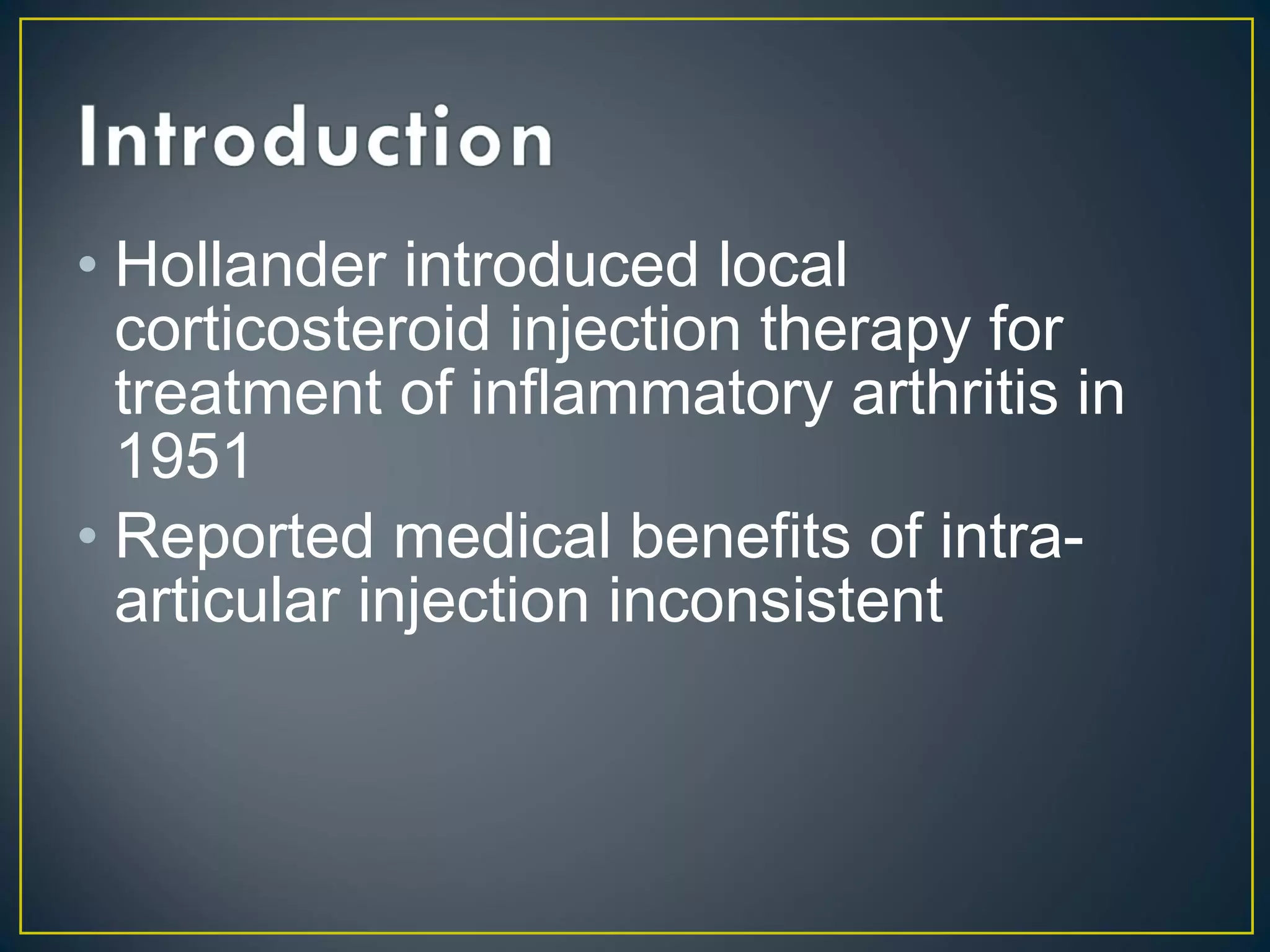 Introduction

• Hollander introduced local corticosteroid injection therapy for treatment of inflammatory arthritis in 1951

• Reported medical benefits of intra-articular injection inconsistent